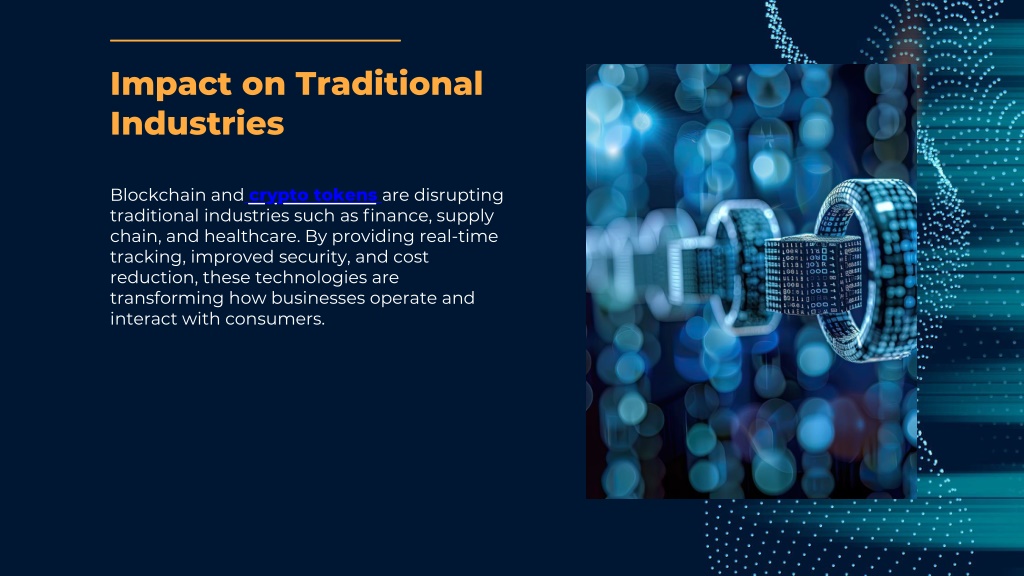 Impact on Traditional Industries

Blockchain and crypto tokens are disrupting traditional industries such as finance, supply chain, and healthcare. By providing real-time tracking, improved security, and cost reduction, these technologies are transforming how businesses operate and interact with consumers.